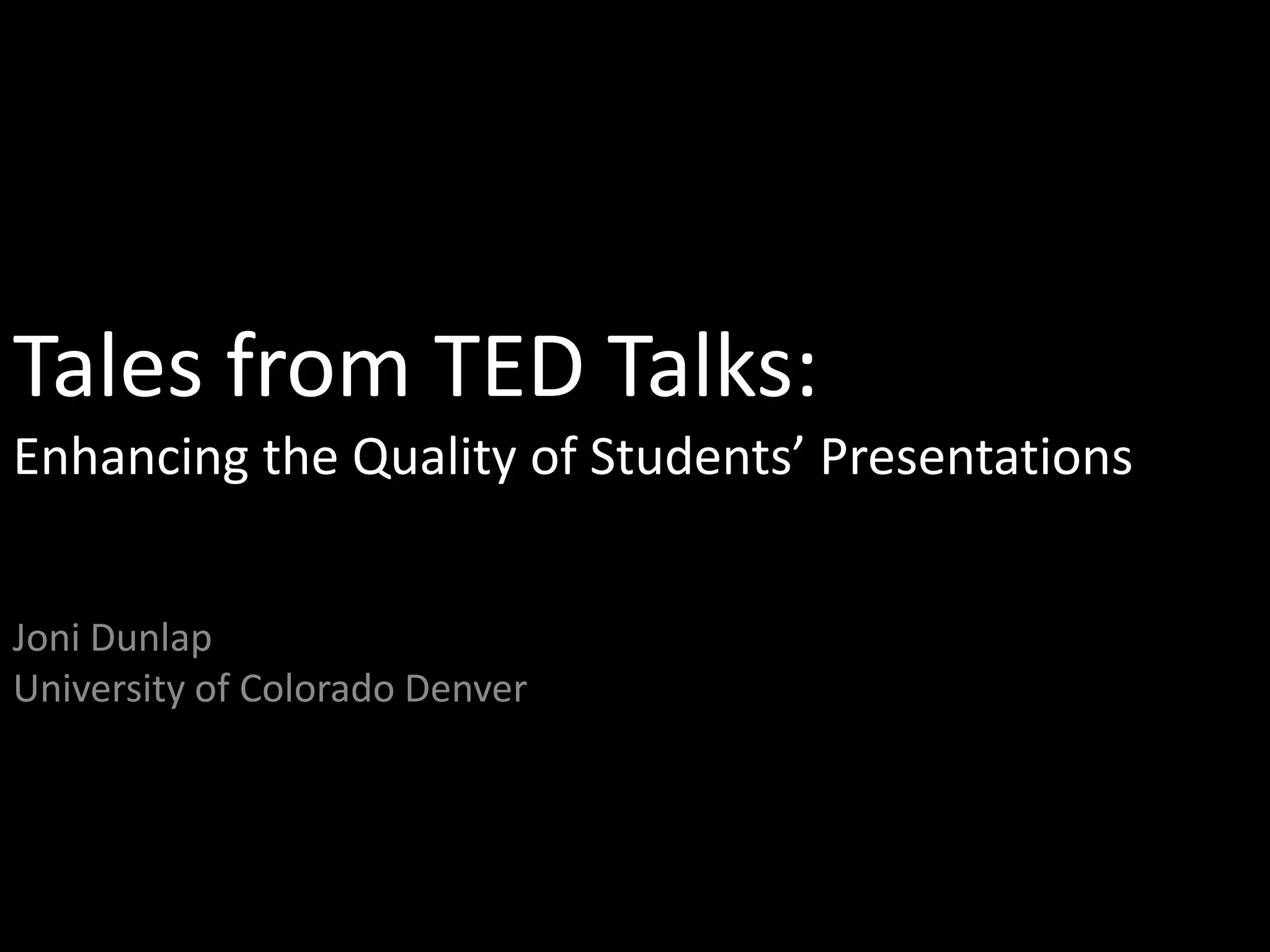 Tales from TED Talks:
Enhancing the Quality of Students’ Presentations

Joni Dunlap
University of Colorado Denver